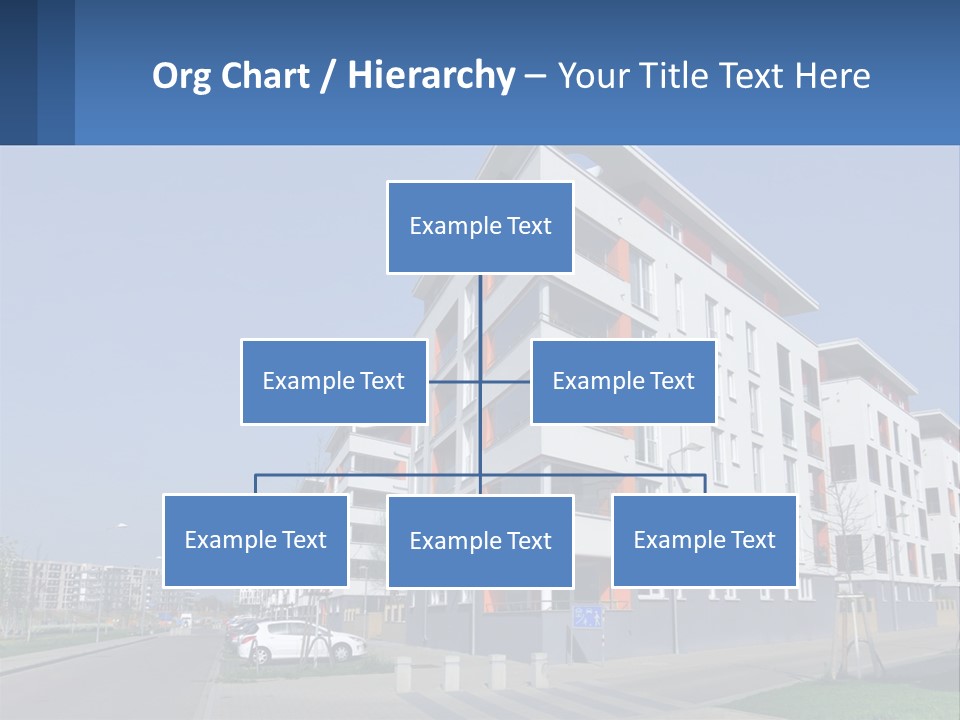 Org Chart / Hierarchy – Your Title Text Here

Example Text

Example Text

Example Text

Example Text

Example Text

Example Text